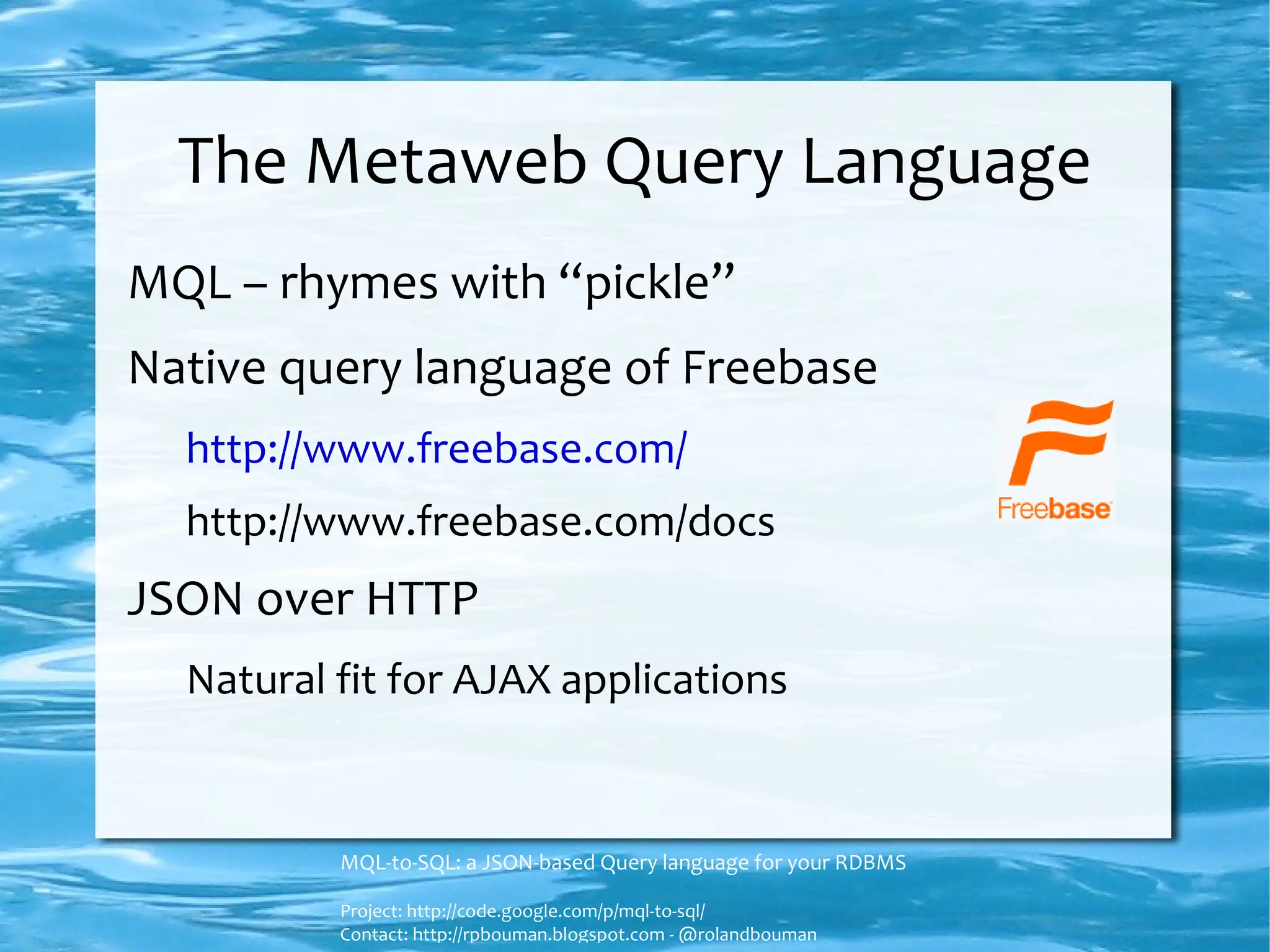 The Metaweb Query Language

MQL – rhymes with “pickle”

Native query language of Freebase

http://www.freebase.com/

http://www.freebase.com/docs

Freebase

JSON over HTTP

Natural fit for AJAX applications

MQL-to-SQL: a JSON-based Query language for your RDBMS

Project: http://code.google.com/p/mql-to-sql/
Contact: http://rpbouman.blogspot.com - @rolandbouman